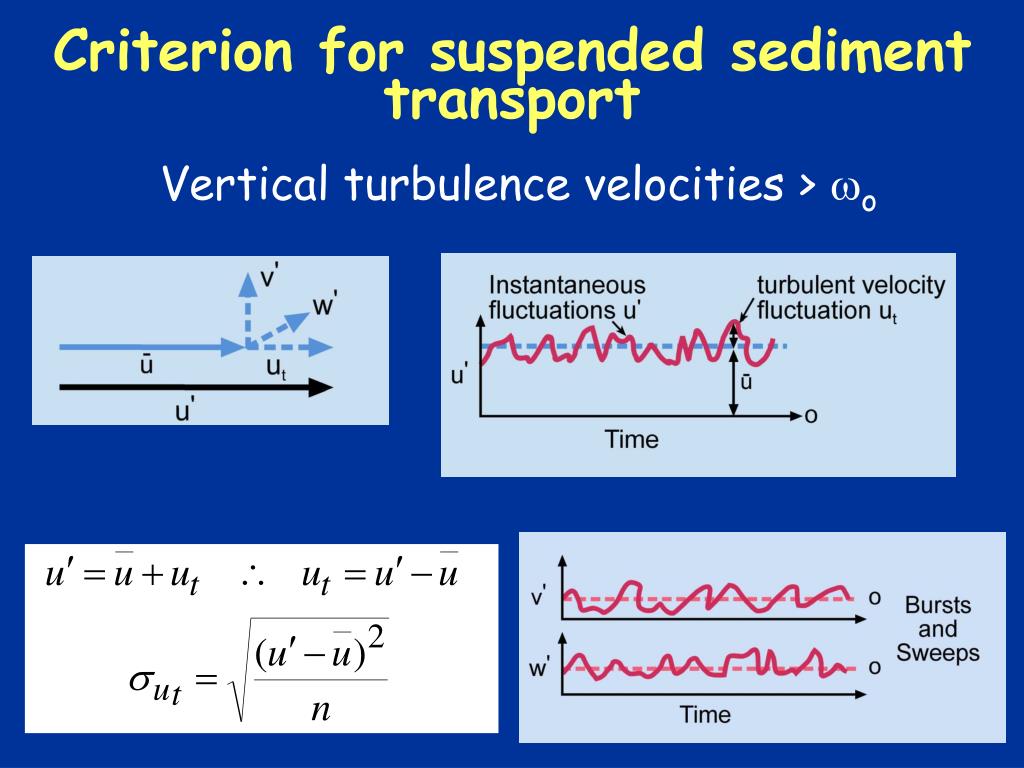 Criterion for suspended sediment transport

Vertical turbulence velocities > $\omega_o$

v'
w'
ū
$u_t$
u'

Instantaneous fluctuations u'
turbulent velocity fluctuation $u_t$
u'
ū
o
Time

$u' = \bar{u} + u_t \quad \therefore \quad u_t = u' - \bar{u}$

$\sigma_{u_t} = \sqrt{\frac{(u' - \bar{u})^2}{n}}$

v'
o
w'
o
Bursts and Sweeps
Time